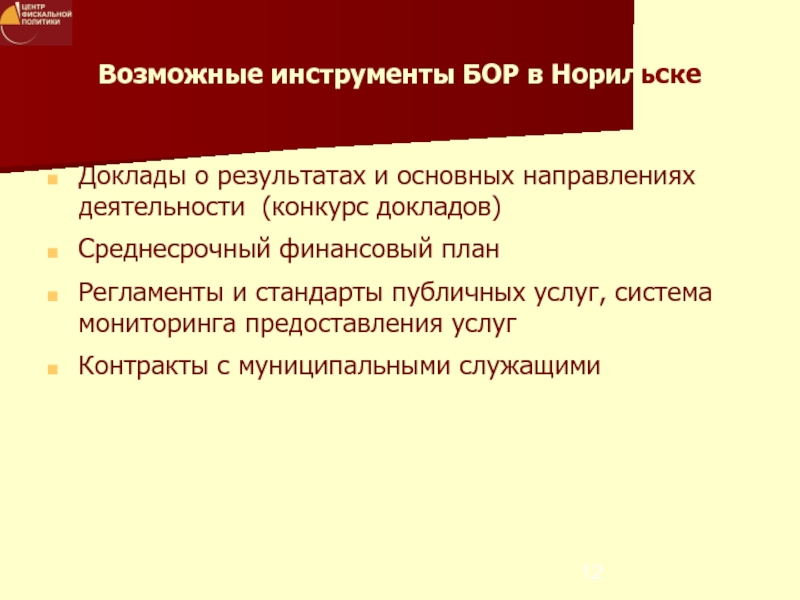 ЦЕНТР ФИСКАЛЬНОЙ ПОЛИТИКИ

Возможные инструменты БОР в Норильске

Доклады о результатах и основных направлениях деятельности (конкурс докладов)

Среднесрочный финансовый план

Регламенты и стандарты публичных услуг, система мониторинга предоставления услуг

Контракты с муниципальными служащими

12